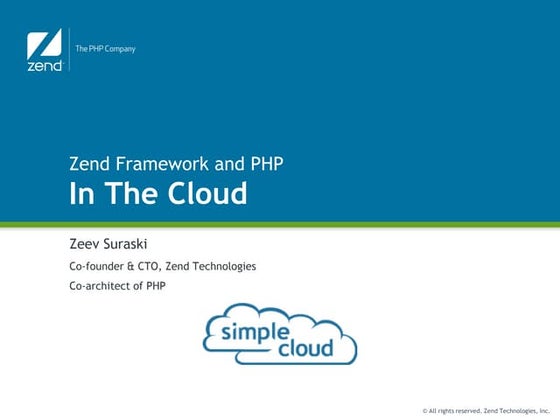 zend

The PHP Company

Zend Framework and PHP
In The Cloud

Zeev Suraski

Co-founder & CTO, Zend Technologies

Co-architect of PHP

simple cloud

© All rights reserved. Zend Technologies, Inc.